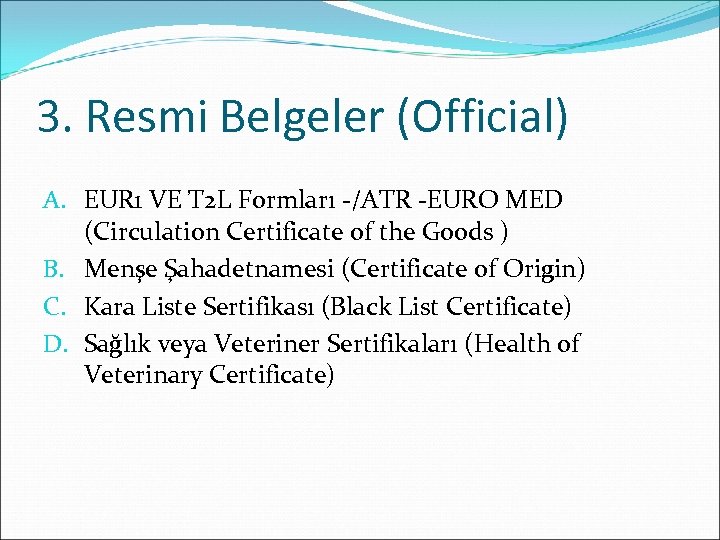 3. Resmi Belgeler (Official)

A. EUR1 VE T2L Formları -/ATR -EURO MED (Circulation Certificate of the Goods )
B. Menşe Şahadetnamesi (Certificate of Origin)
C. Kara Liste Sertifikası (Black List Certificate)
D. Sağlık veya Veteriner Sertifikaları (Health of Veterinary Certificate)